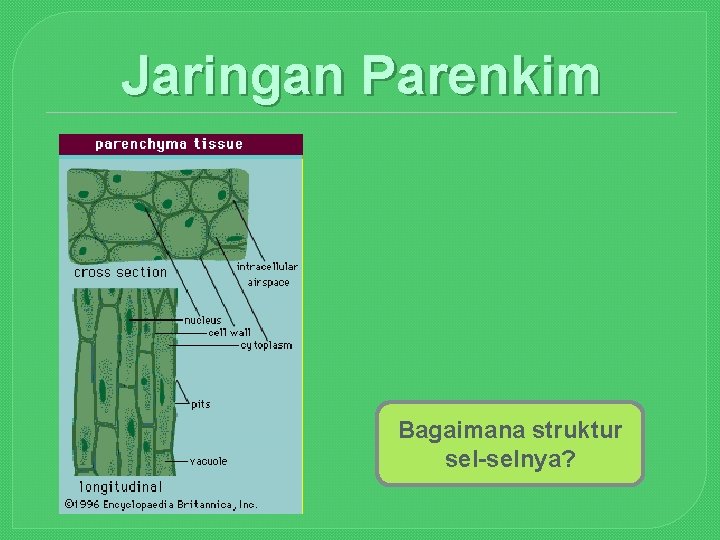 Jaringan Parenkim

parenchyma tissue

cross section

intracellular airspace

nucleus

cell wall

cytoplasm

pits

vacuole

longitudinal

©1996 Encyclopaedia Britannica, Inc.

Bagaimana struktur sel-selnya?